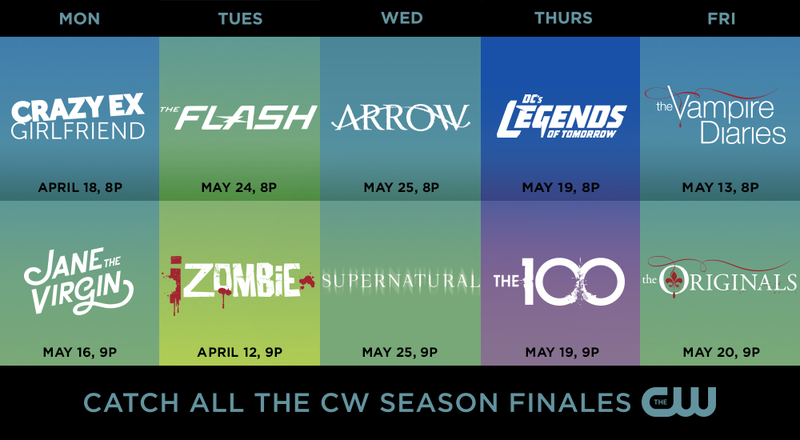 | MON | TUES | WED | THURS | FRI |
|---|---|---|---|---|
| CRAZY EX GIRLFRIEND APRIL 18, 8P | THE FLASH MAY 24, 8P | ARROW MAY 25, 8P | DC's LEGENDS OF TOMORROW MAY 19, 8P | the Vampire Diaries MAY 13, 8P |
| JANE THE VIRGIN MAY 16, 9P | iZOMBIE APRIL 12, 9P | SUPERNATURAL MAY 25, 9P | THE 100 MAY 19, 9P | the ORIGINALS MAY 20, 9P |

CATCH ALL THE CW SEASON FINALES THE CW